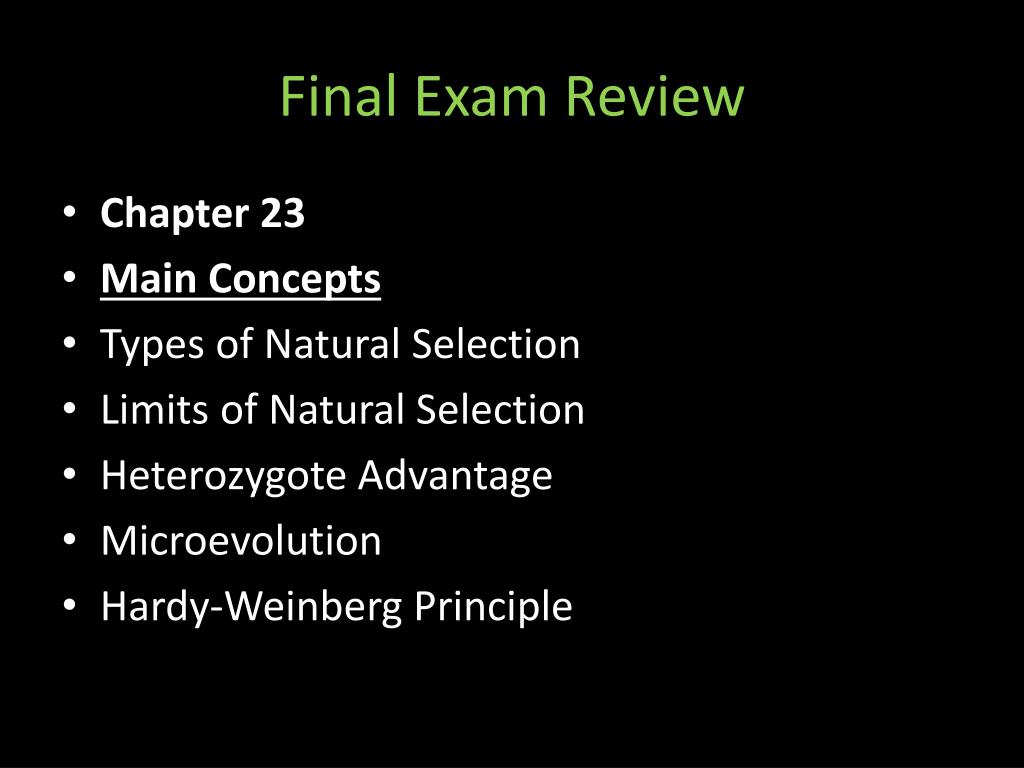 Final Exam Review

• Chapter 23
• Main Concepts
• Types of Natural Selection
• Limits of Natural Selection
• Heterozygote Advantage
• Microevolution
• Hardy-Weinberg Principle